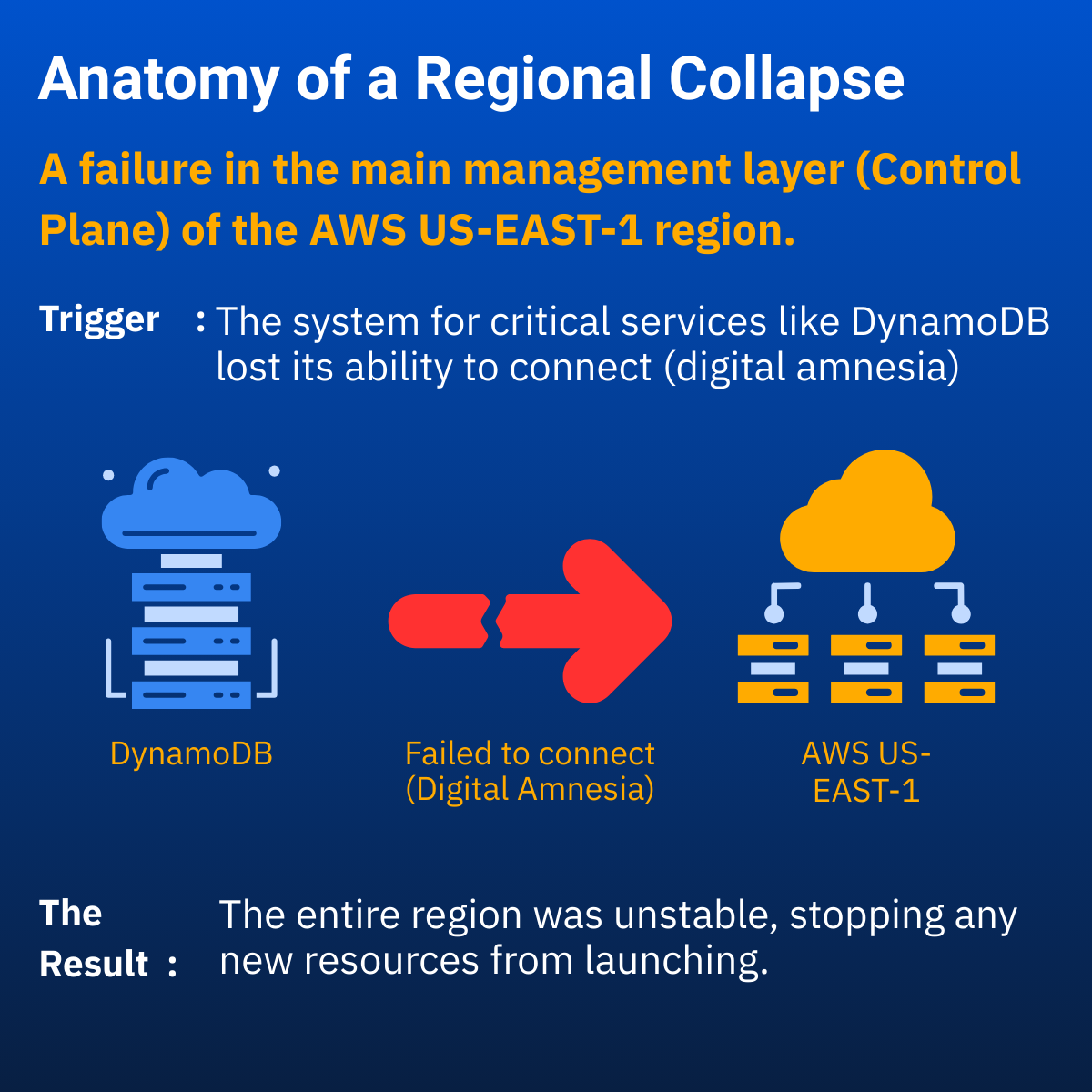 Anatomy of a Regional Collapse

A failure in the main management layer (Control Plane) of the AWS US-EAST-1 region.

Trigger : The system for critical services like DynamoDB lost its ability to connect (digital amnesia)

DynamoDB

Failed to connect (Digital Amnesia)

AWS US-EAST-1

The Result : The entire region was unstable, stopping any new resources from launching.